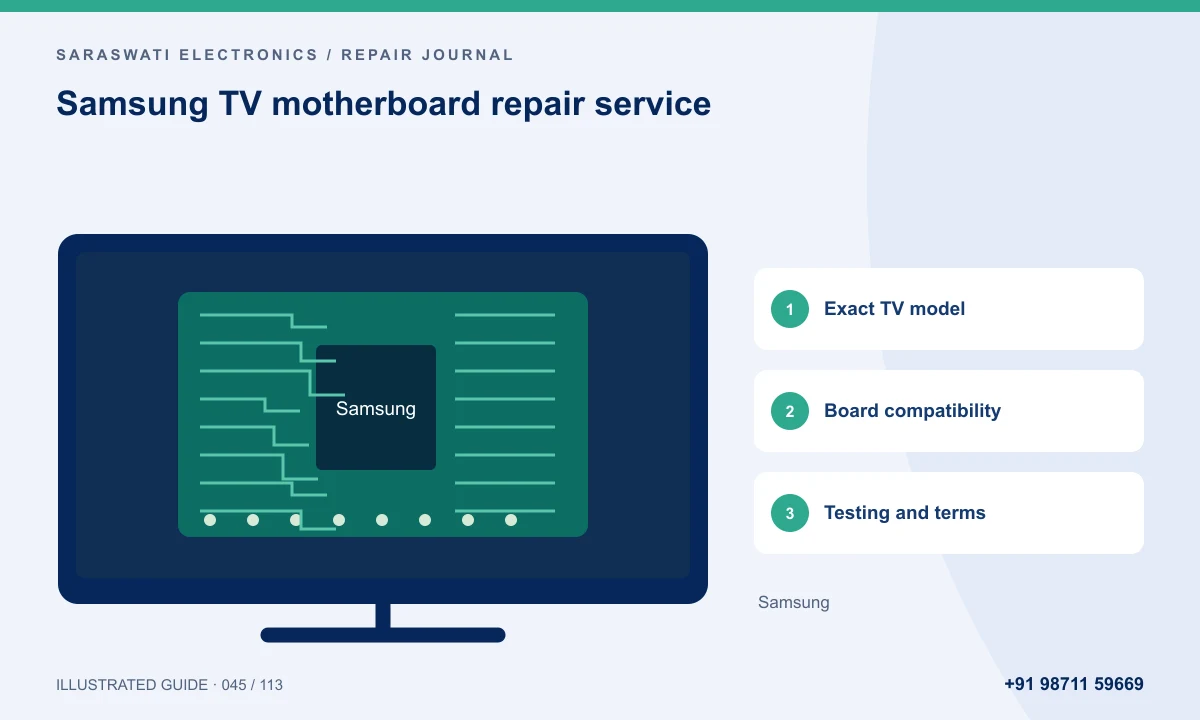 SARASWATI ELECTRONICS / REPAIR JOURNAL

Samsung TV motherboard repair service

Samsung

1 Exact TV model

2 Board compatibility

3 Testing and terms

Samsung

ILLUSTRATED GUIDE · 045 / 113

+91 98711 59669